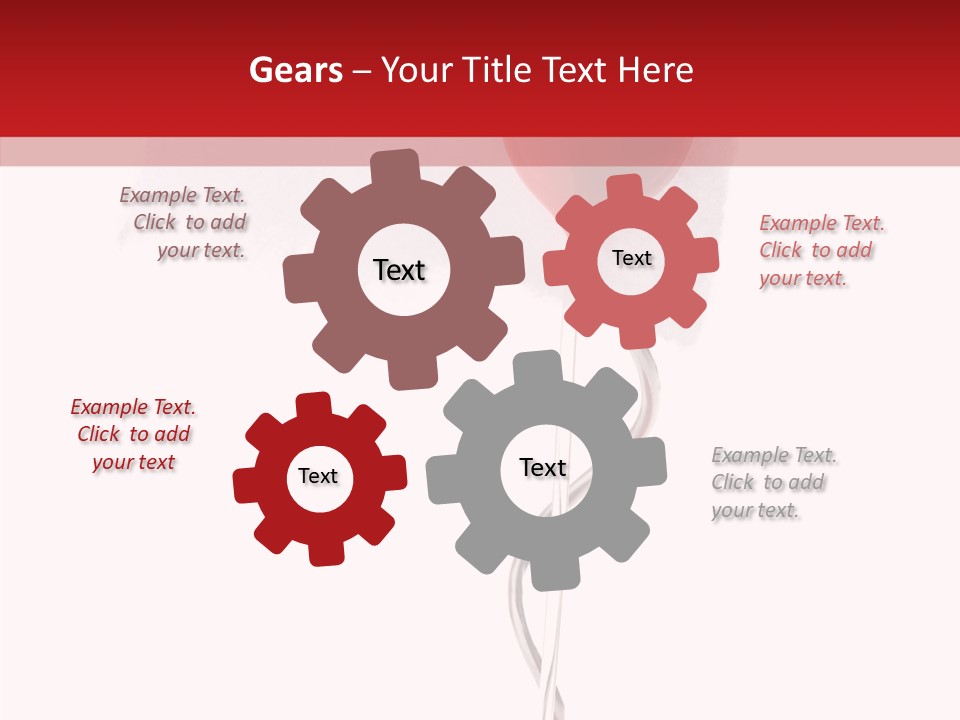 Gears – Your Title Text Here

Example Text. Click to add your text.

Text

Text

Example Text. Click to add your text.

Example Text. Click to add your text

Text

Text

Example Text. Click to add your text.